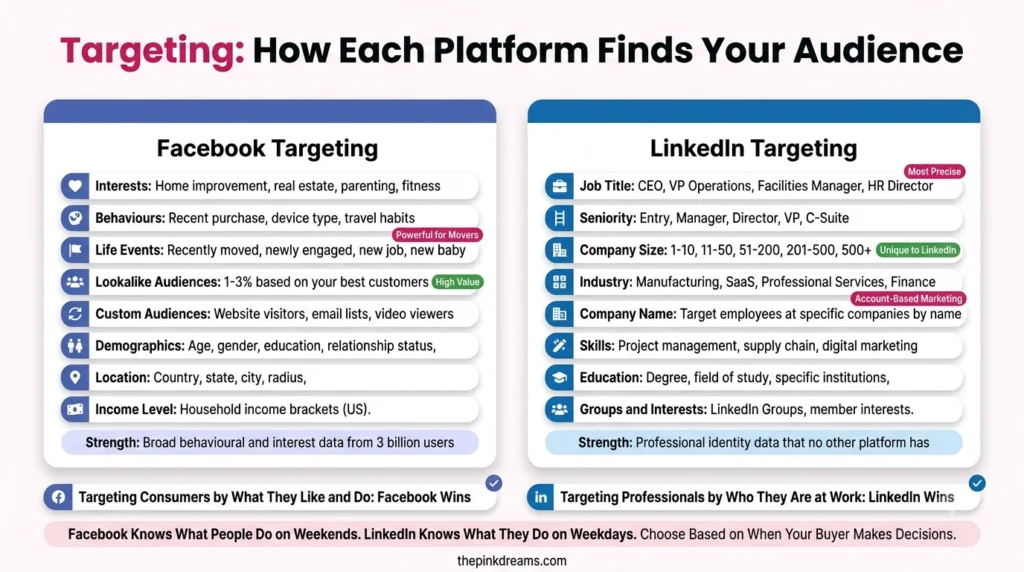 Targeting: How Each Platform Finds Your Audience

Facebook Targeting

Interests: Home improvement, real estate, parenting, fitness

Behaviours: Recent purchase, device type, travel habits

Powerful for Movers

Life Events: Recently moved, newly engaged, new job, new baby

Lookalike Audiences: 1-3% based on your best customers High Value

Custom Audiences: Website visitors, email lists, video viewers

Demographics: Age, gender, education, relationship status,

Location: Country, state, city, radius,

Income Level: Household income brackets (US).

Strength: Broad behavioural and interest data from 3 billion users

Targeting Consumers by What They Like and Do: Facebook Wins

LinkedIn Targeting

Most Precise

Job Title: CEO, VP Operations, Facilities Manager, HR Director

Seniority: Entry, Manager, Director, VP, C-Suite

Company Size: 1-10, 11-50, 51-200, 201-500, 500+ Unique to LinkedIn

Industry: Manufacturing, SaaS, Professional Services, Finance

Account-Based Marketing

Company Name: Target employees at specific companies by name

Skills: Project management, supply chain, digital marketing

Education: Degree, field of study, specific institutions,

Groups and Interests: LinkedIn Groups, member interests.

Strength: Professional identity data that no other platform has

Targeting Professionals by Who They Are at Work: LinkedIn Wins

Facebook Knows What People Do on Weekends. LinkedIn Knows What They Do on Weekdays. Choose Based on When Your Buyer Makes Decisions.

thepinkdreams.com